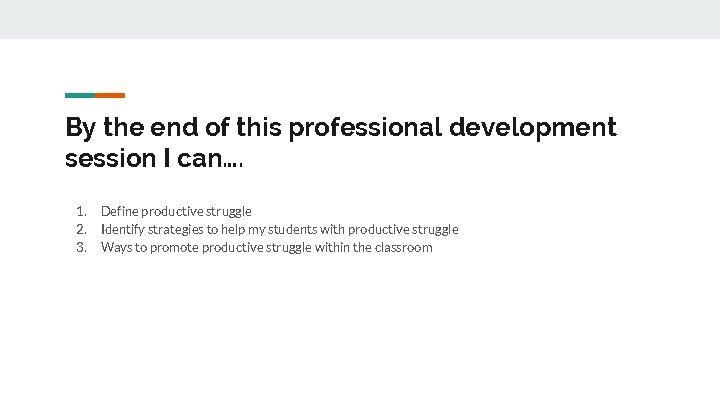 By the end of this professional development session I can….

1. Define productive struggle
2. Identify strategies to help my students with productive struggle
3. Ways to promote productive struggle within the classroom